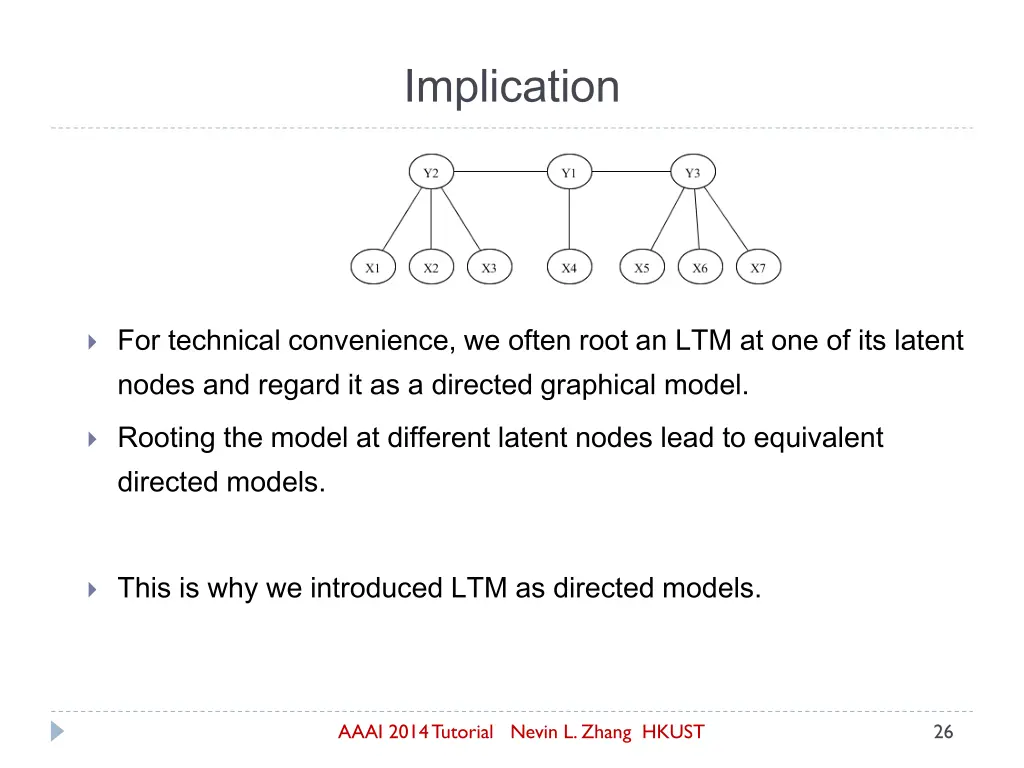 Implication

Y2
Y1
Y3
X1
X2
X3
X4
X5
X6
X7

For technical convenience, we often root an LTM at one of its latent nodes and regard it as a directed graphical model.

Rooting the model at different latent nodes lead to equivalent directed models.

This is why we introduced LTM as directed models.

AAAI 2014 Tutorial Nevin L. Zhang HKUST

26